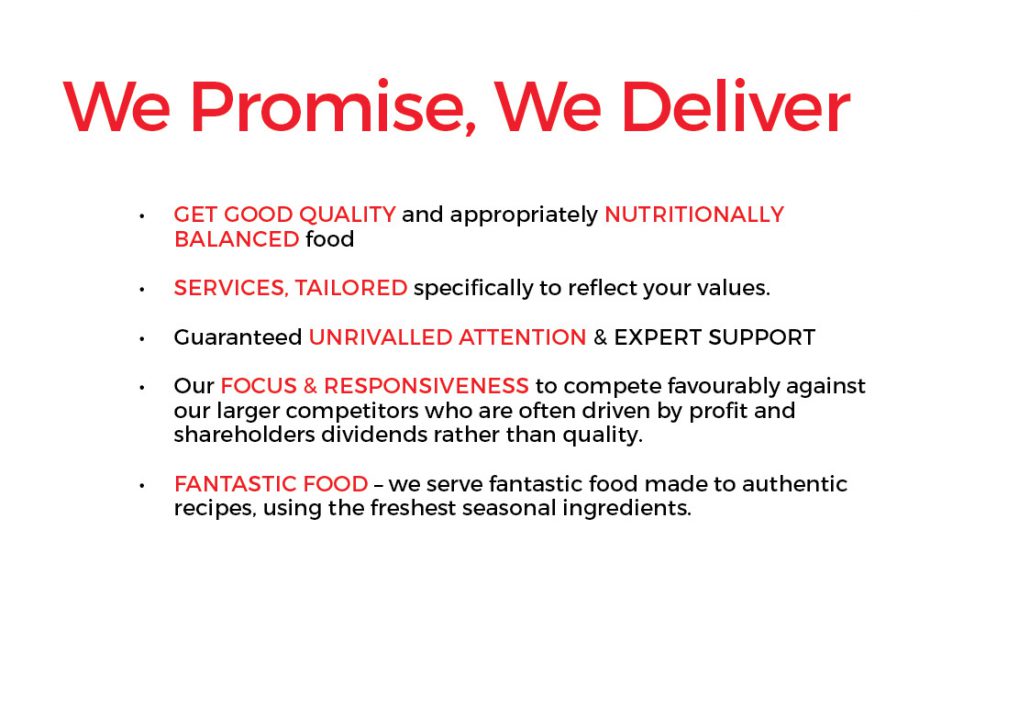 We Promise, We Deliver

• GET GOOD QUALITY and appropriately NUTRITIONALLY BALANCED food

• SERVICES, TAILORED specifically to reflect your values.

• Guaranteed UNRIVALLED ATTENTION & EXPERT SUPPORT

• Our FOCUS & RESPONSIVENESS to compete favourably against our larger competitors who are often driven by profit and shareholders dividends rather than quality.

• FANTASTIC FOOD – we serve fantastic food made to authentic recipes, using the freshest seasonal ingredients.